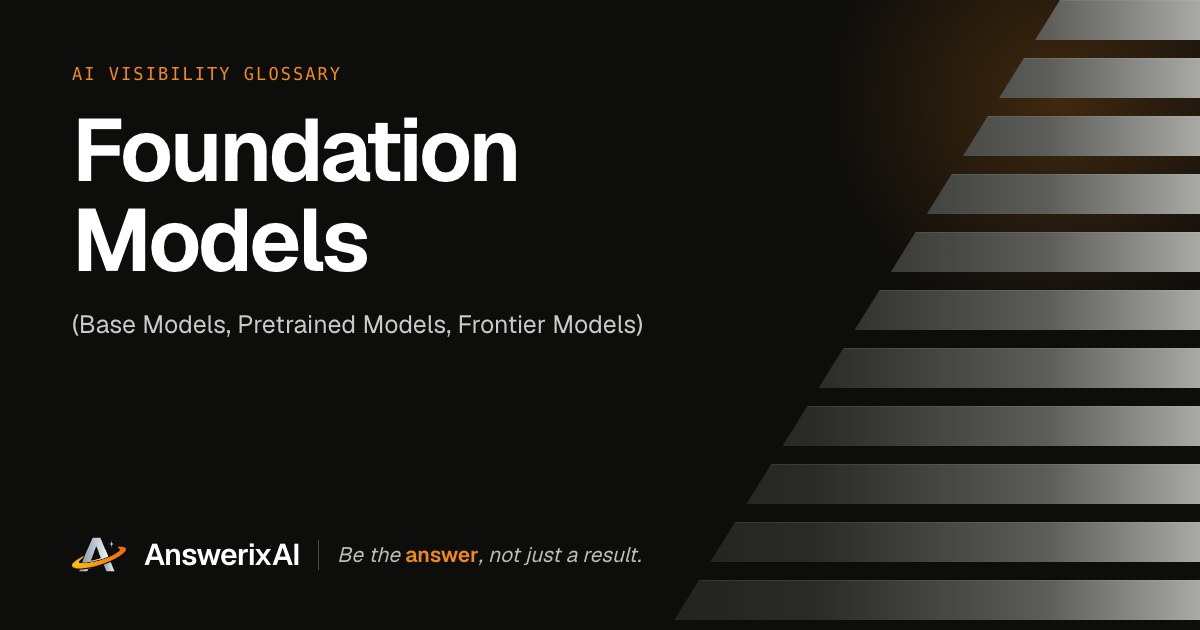 AI VISIBILITY GLOSSARY

Foundation Models

(Base Models, Pretrained Models, Frontier Models)

AnswerixAI

Be the answer, not just a result.